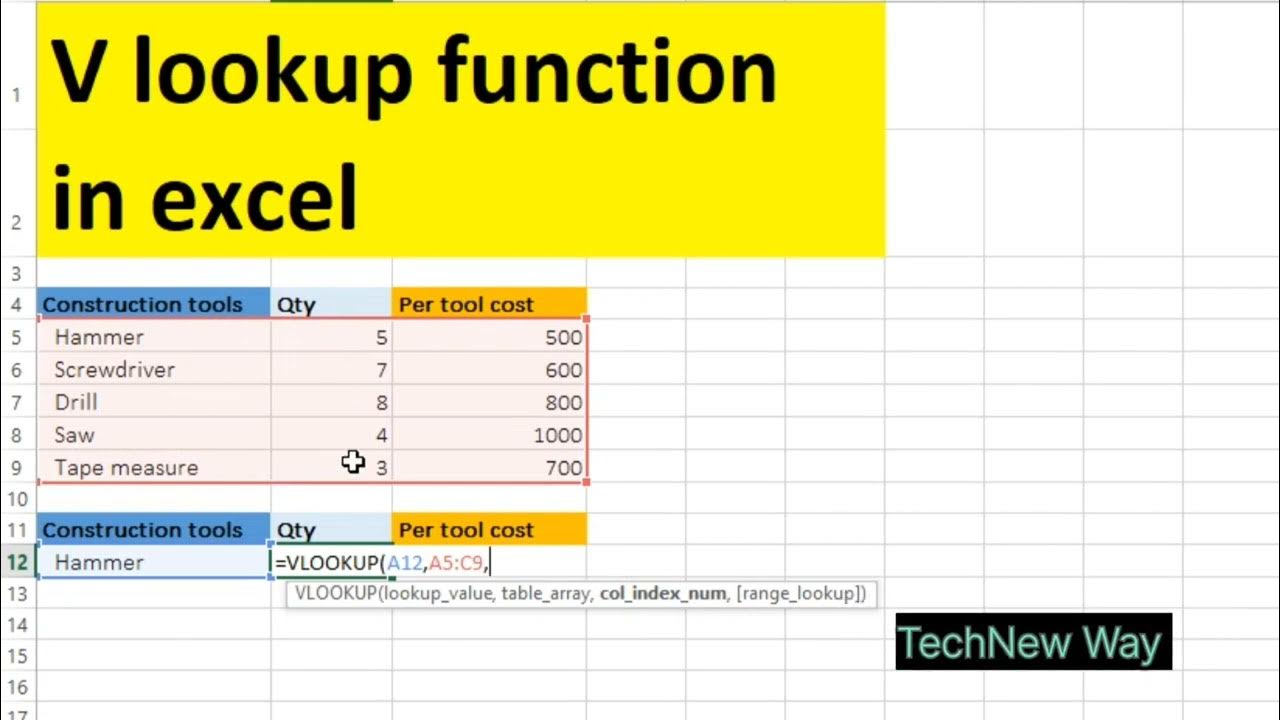 1
2
V lookup function in excel

3

| 4 | Construction tools | Qty | Per tool cost |
|---|---|---|---|
| 5 | Hammer | 5 | 500 |
| 6 | Screwdriver | 7 | 600 |
| 7 | Drill | 8 | 800 |
| 8 | Saw | 4 | 1000 |
| 9 | Tape measure | 3 | 700 |

10

| 11 | Construction tools | Qty | Per tool cost |
|---|---|---|---|
| 12 | Hammer | =VLOOKUP(A12,A5:C9, | |

13
VLOOKUP(lookup_value, table_array, col_index_num, [range_lookup])
14
15
16

TechNew Way